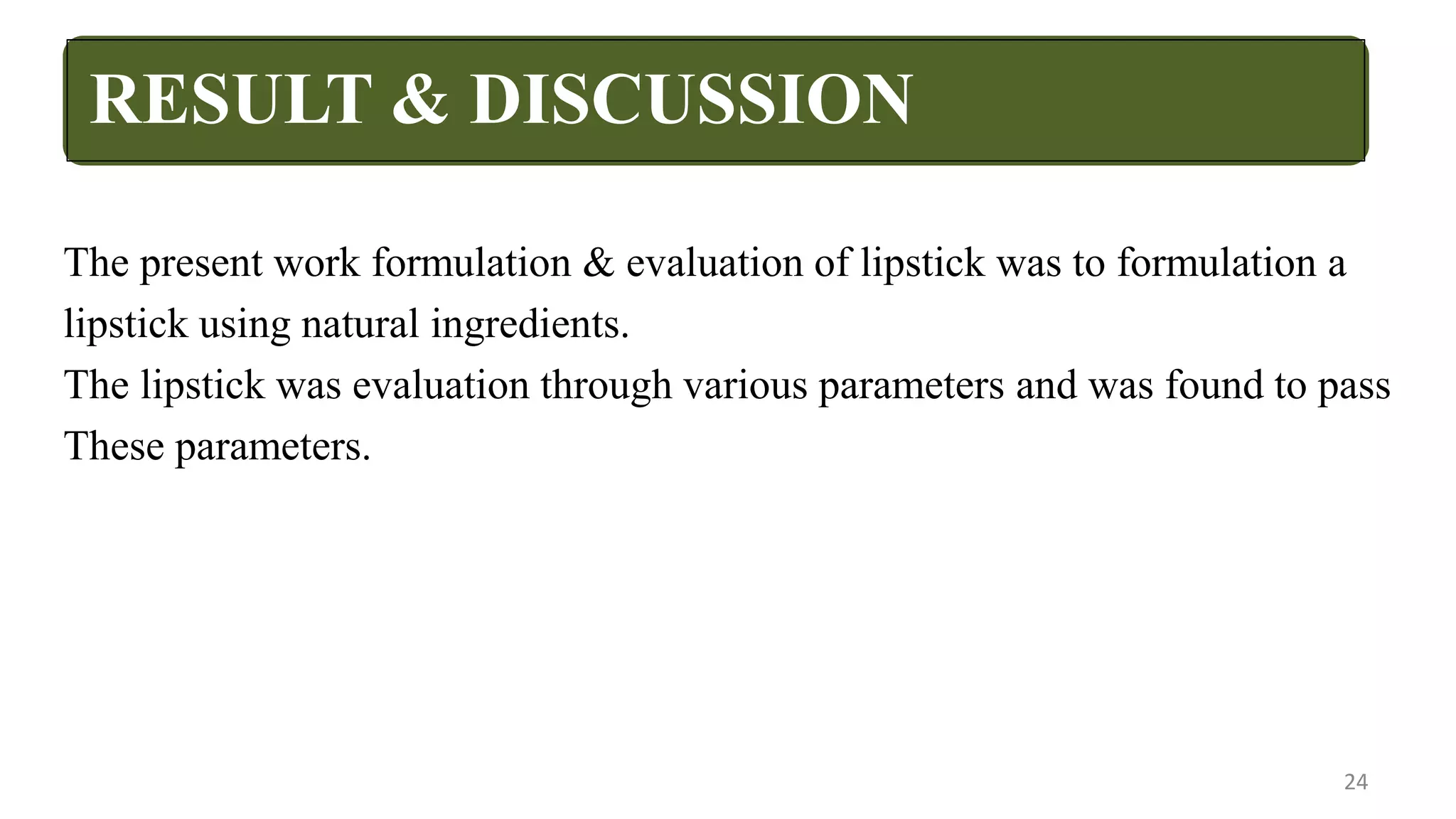 RESULT & DISCUSSION

The present work formulation & evaluation of lipstick was to formulation a lipstick using natural ingredients.
The lipstick was evaluation through various parameters and was found to pass These parameters.

24